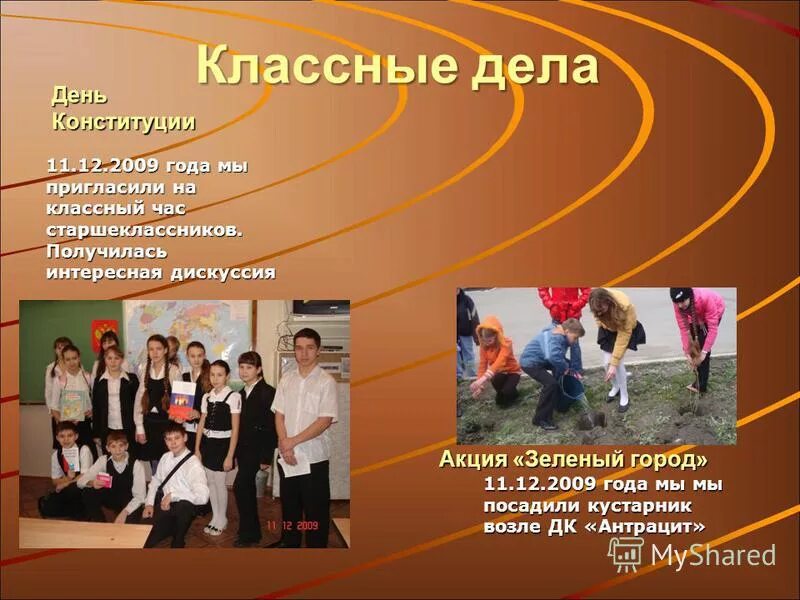 Классные дела

День Конституции

11.12.2009 года мы пригласили на классный час старшеклассников. Получилась интересная дискуссия

11 12 2009

Акция «Зеленый город»

11.12.2009 года мы мы посадили кустарник возле ДК «Антрацит»

MyShared